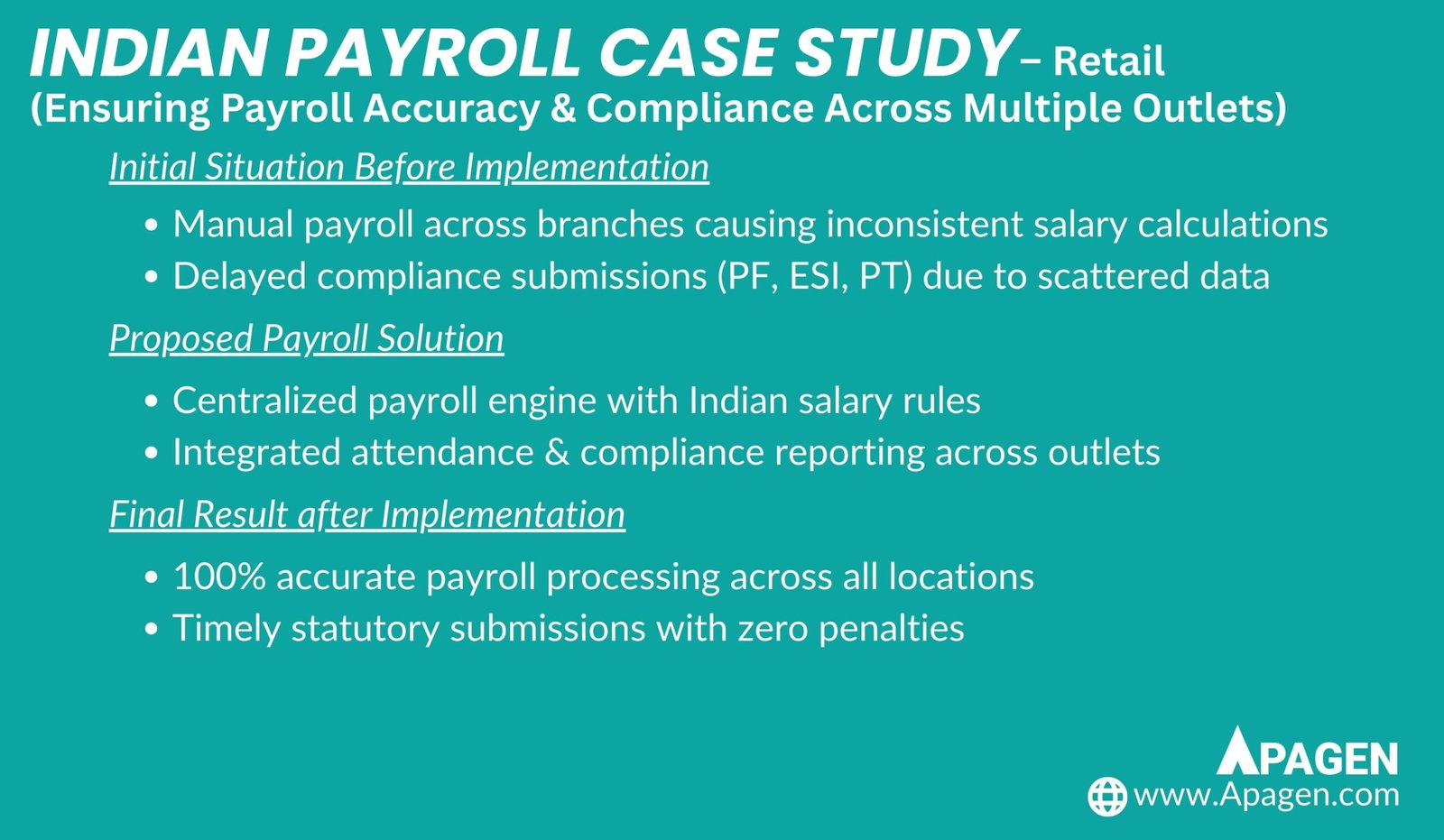 INDIAN PAYROLL CASE STUDY – Retail
(Ensuring Payroll Accuracy & Compliance Across Multiple Outlets)

Initial Situation Before Implementation

• Manual payroll across branches causing inconsistent salary calculations
• Delayed compliance submissions (PF, ESI, PT) due to scattered data

Proposed Payroll Solution

• Centralized payroll engine with Indian salary rules
• Integrated attendance & compliance reporting across outlets

Final Result after Implementation

• 100% accurate payroll processing across all locations
• Timely statutory submissions with zero penalties

APAGEN
www.Apagen.com